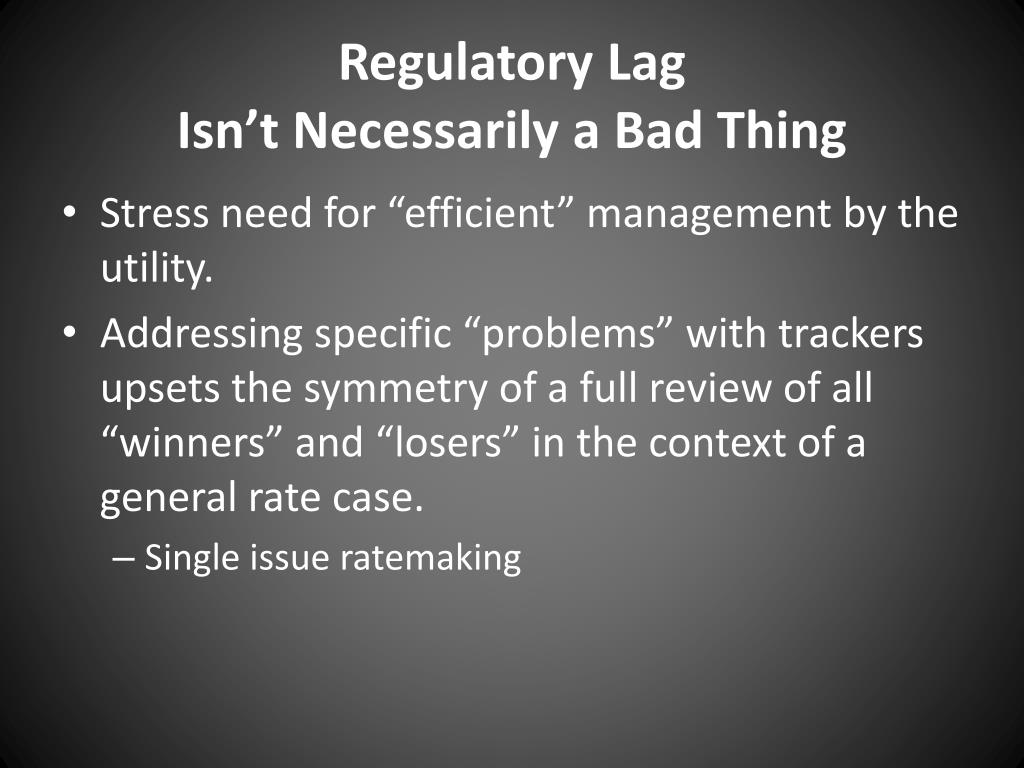 Regulatory Lag
Isn’t Necessarily a Bad Thing

• Stress need for “efficient” management by the utility.
• Addressing specific “problems” with trackers upsets the symmetry of a full review of all “winners” and “losers” in the context of a general rate case.
– Single issue ratemaking